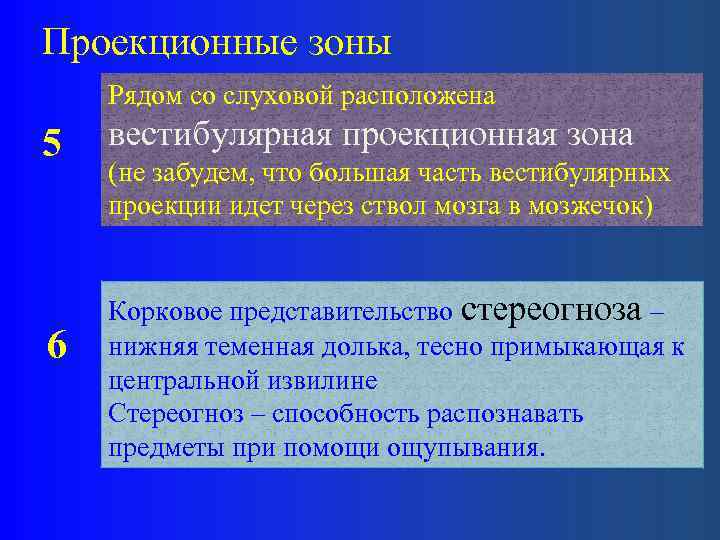 Проекционные зоны

5

Рядом со слуховой расположена вестибулярная проекционная зона (не забудем, что большая часть вестибулярных проекции идет через ствол мозга в мозжечок)

6

Корковое представительство стереогноза – нижняя теменная долька, тесно примыкающая к центральной извилине
Стереогноз – способность распознавать предметы при помощи ощупывания.